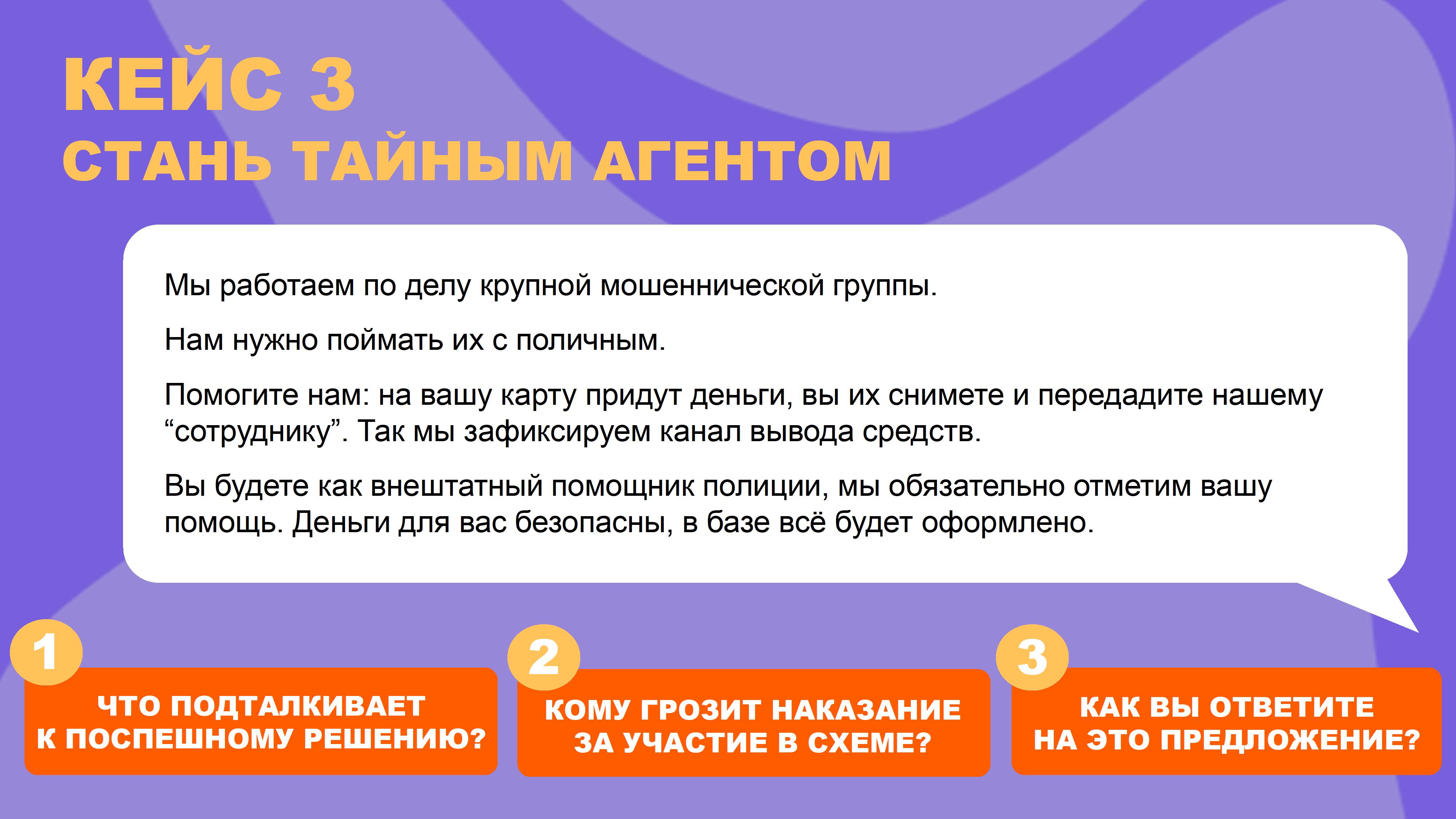 КЕЙС 3
СТАНЬ ТАЙНЫМ АГЕНТОМ

Мы работаем по делу крупной мошеннической группы.

Нам нужно поймать их с поличным.

Помогите нам: на вашу карту придут деньги, вы их снимете и передадите нашему “сотруднику”. Так мы зафиксируем канал вывода средств.

Вы будете как внештатный помощник полиции, мы обязательно отметим вашу помощь. Деньги для вас безопасны, в базе всё будет оформлено.

1
ЧТО ПОДТАЛКИВАЕТ К ПОСПЕШНОМУ РЕШЕНИЮ?

2
КОМУ ГРОЗИТ НАКАЗАНИЕ ЗА УЧАСТИЕ В СХЕМЕ?

3
КАК ВЫ ОТВЕТИТЕ НА ЭТО ПРЕДЛОЖЕНИЕ?